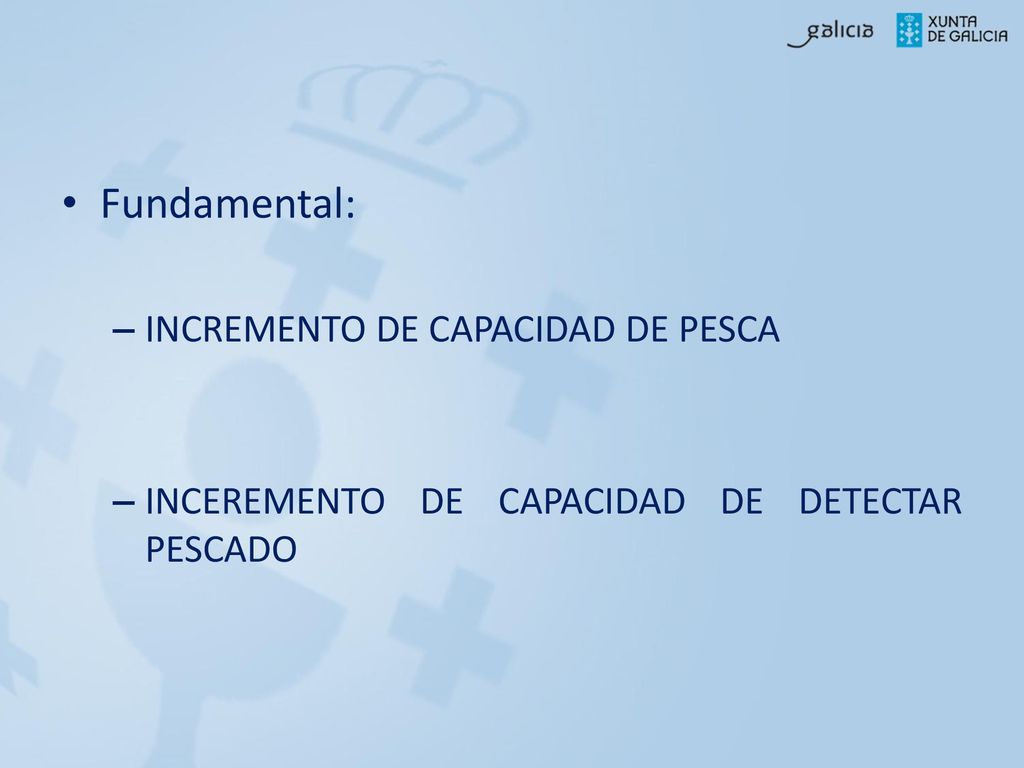 galicia XUNTA DE GALICIA

• Fundamental:

– INCREMENTO DE CAPACIDAD DE PESCA

– INCEREMENTO DE CAPACIDAD DE DETECTAR PESCADO